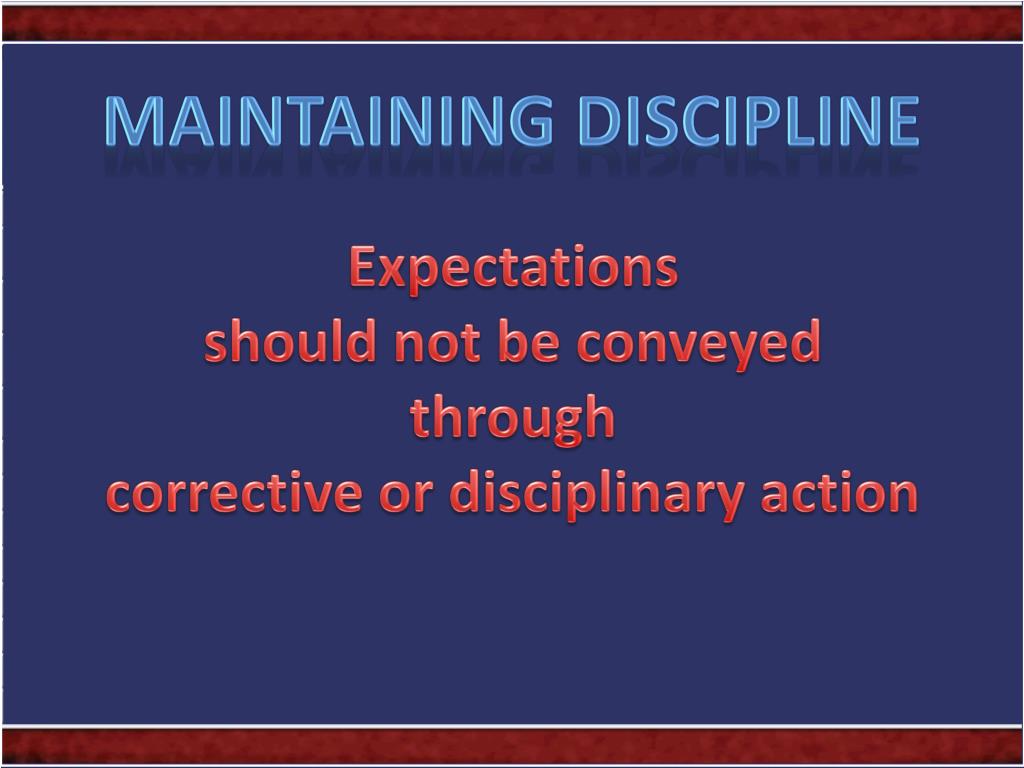 MAINTAINING DISCIPLINE

Expectations
should not be conveyed
through
corrective or disciplinary action